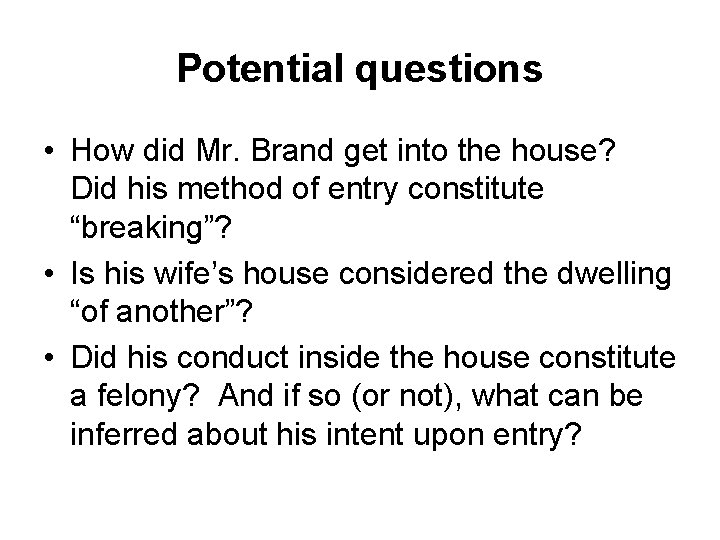 Potential questions

• How did Mr. Brand get into the house? Did his method of entry constitute “breaking”?

• Is his wife’s house considered the dwelling “of another”?

• Did his conduct inside the house constitute a felony? And if so (or not), what can be inferred about his intent upon entry?